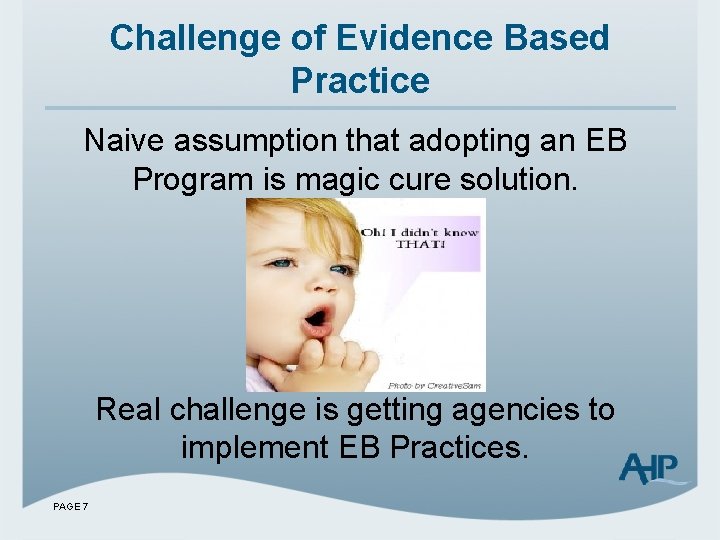 Challenge of Evidence Based Practice

Naive assumption that adopting an EB Program is magic cure solution.

Oh! I didn't know THAT!

Photo by CreativeSam

Real challenge is getting agencies to implement EB Practices.

AHP

PAGE 7